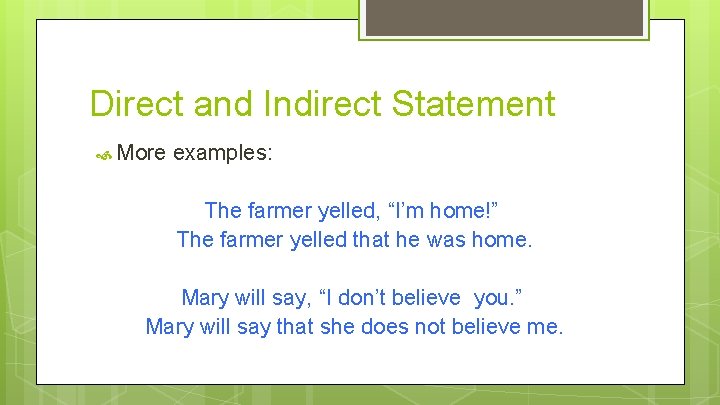 Direct and Indirect Statement

More examples:

The farmer yelled, “I’m home!”
The farmer yelled that he was home.

Mary will say, “I don’t believe you.”
Mary will say that she does not believe me.